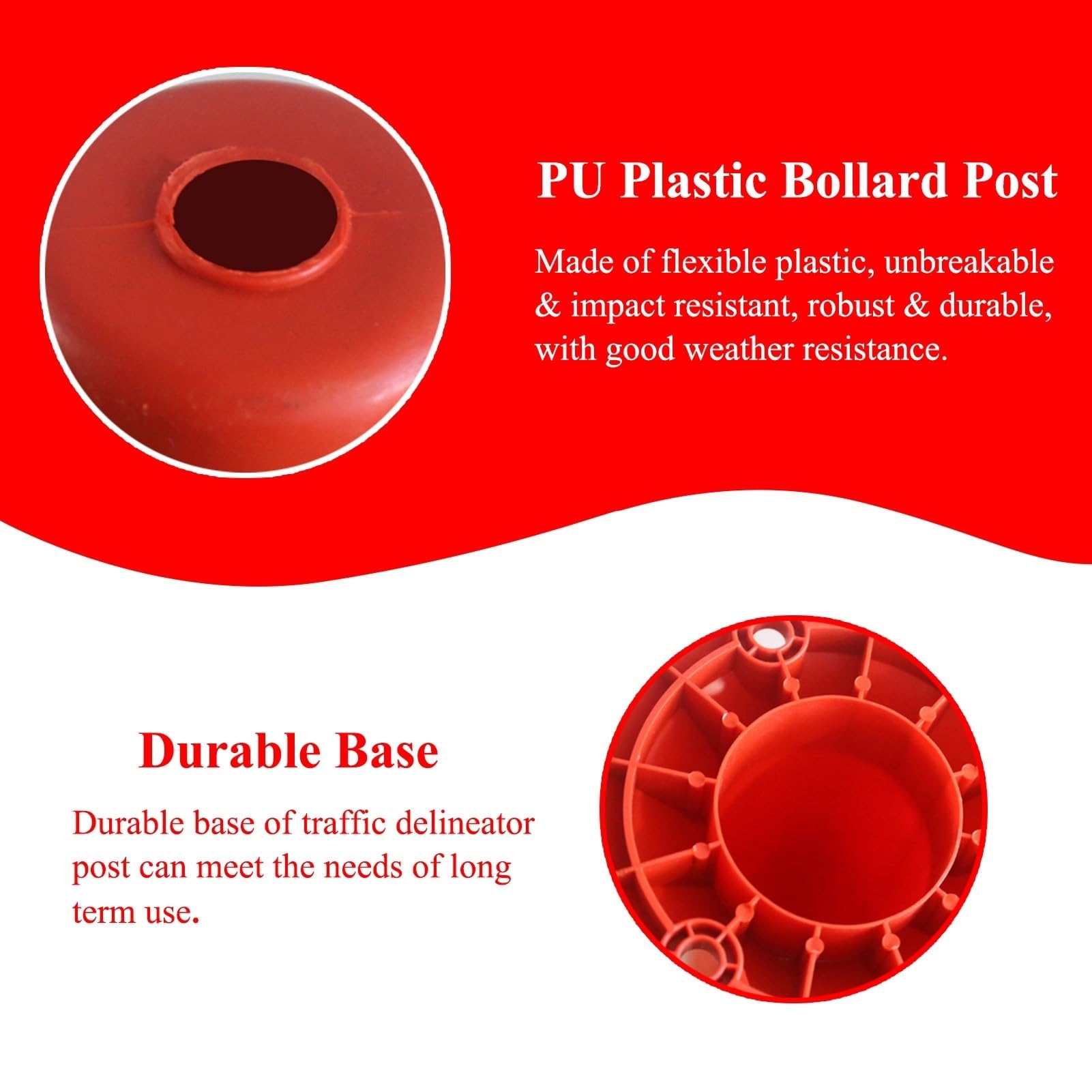 PU Plastic Bollard Post

Made of flexible plastic, unbreakable & impact resistant, robust & durable, with good weather resistance.

Durable Base

Durable base of traffic delineator post can meet the needs of long term use.